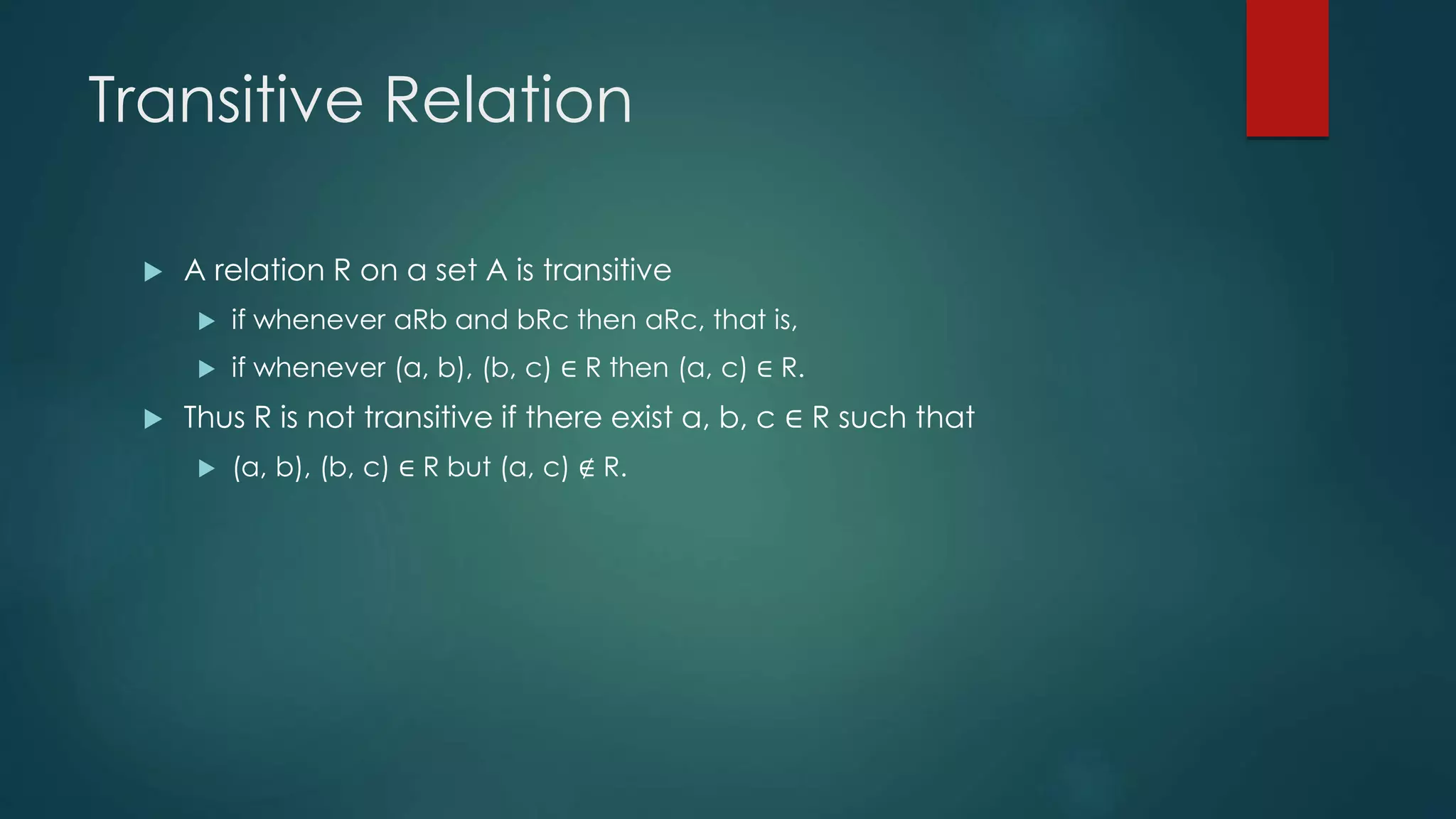 Transitive Relation

A relation R on a set A is transitive

if whenever aRb and bRc then aRc, that is,

if whenever (a, b), (b, c) $\in$ R then (a, c) $\in$ R.

Thus R is not transitive if there exist a, b, c $\in$ R such that

(a, b), (b, c) $\in$ R but (a, c) $\notin$ R.